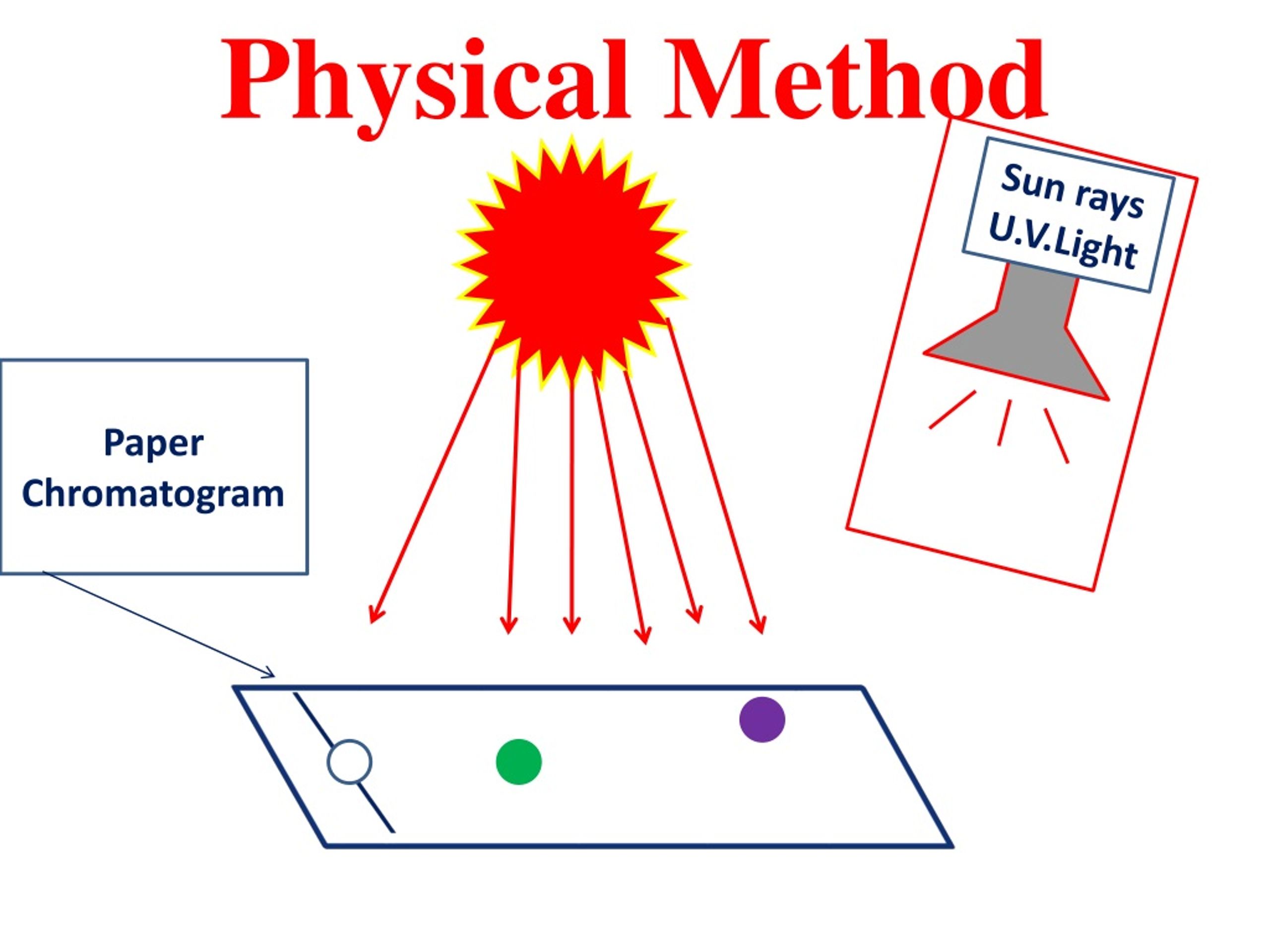 Physical Method

Sun rays
U.V.Light

Paper
Chromatogram